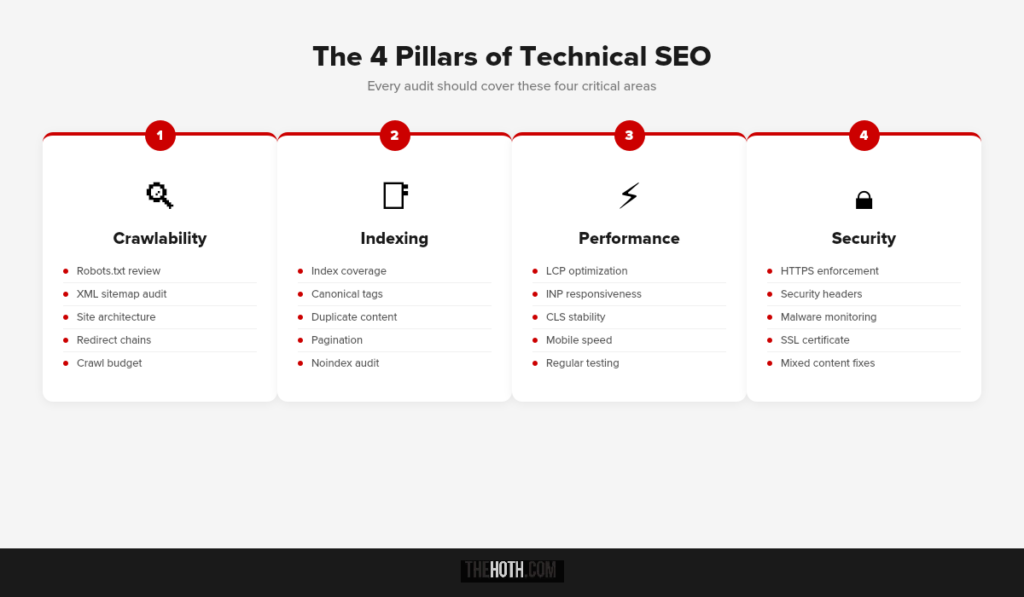 The 4 Pillars of Technical SEO

Every audit should cover these four critical areas

1

Crawlability

- Robots.txt review
- XML sitemap audit
- Site architecture
- Redirect chains
- Crawl budget

2

Indexing

- Index coverage
- Canonical tags
- Duplicate content
- Pagination
- Noindex audit

3

Performance

- LCP optimization
- INP responsiveness
- CLS stability
- Mobile speed
- Regular testing

4

Security

- HTTPS enforcement
- Security headers
- Malware monitoring
- SSL certificate
- Mixed content fixes

THEHOTH.COM